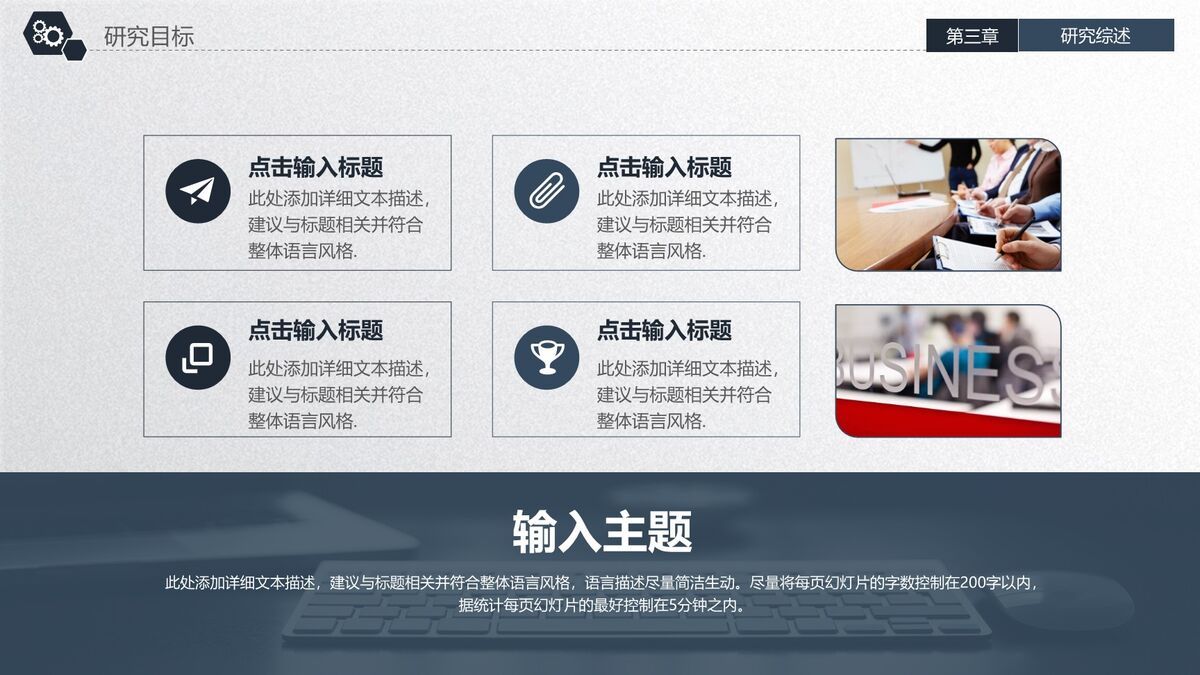 研究目标

第三章 研究综述

点击输入标题
此处添加详细文本描述，建议与标题相关并符合整体语言风格.

点击输入标题
此处添加详细文本描述，建议与标题相关并符合整体语言风格.

点击输入标题
此处添加详细文本描述，建议与标题相关并符合整体语言风格.

点击输入标题
此处添加详细文本描述，建议与标题相关并符合整体语言风格.

BUSINESS

输入主题
此处添加详细文本描述，建议与标题相关并符合整体语言风格，语言描述尽量简洁生动。尽量将每页幻灯片的字数控制在200字以内，据统计每页幻灯片的最好控制在5分钟之内。